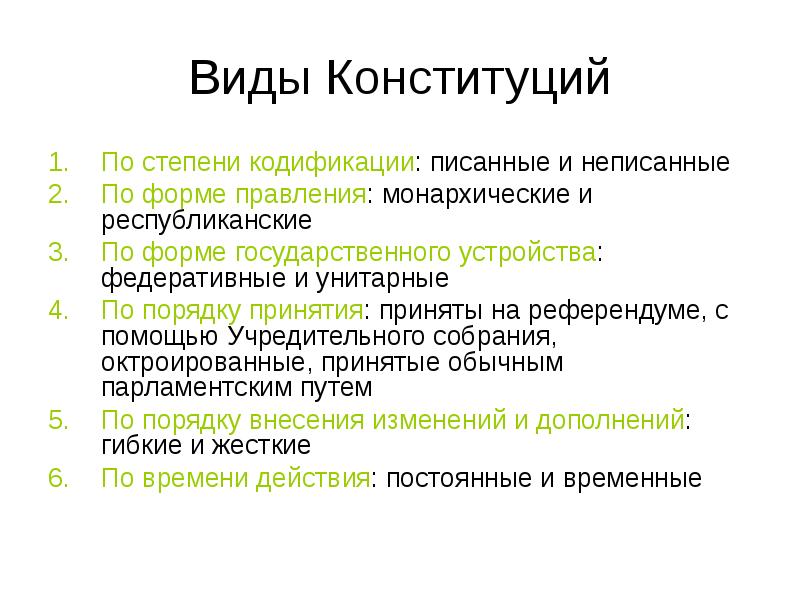 Виды Конституций

1. По степени кодификации: писанные и неписанные
2. По форме правления: монархические и республиканские
3. По форме государственного устройства: федеративные и унитарные
4. По порядку принятия: приняты на референдуме, с помощью Учредительного собрания, октроированные, принятые обычным парламентским путем
5. По порядку внесения изменений и дополнений: гибкие и жесткие
6. По времени действия: постоянные и временные